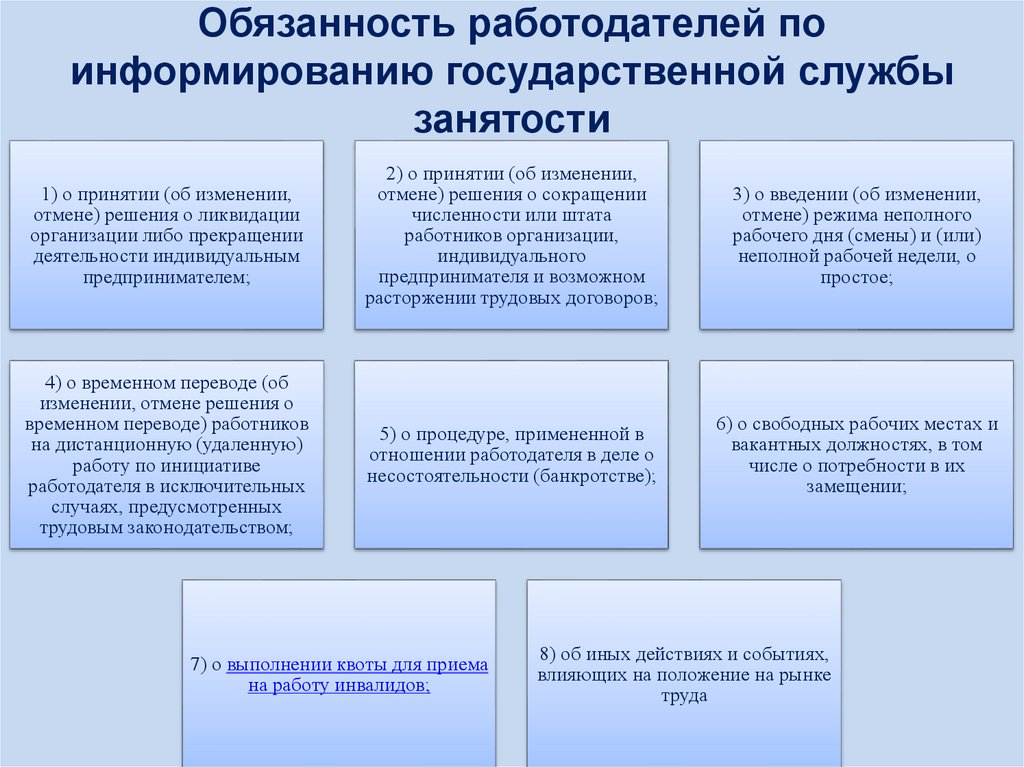 Обязанность работодателей по информированию государственной службы занятости

1) о принятии (об изменении, отмене) решения о ликвидации организации либо прекращении деятельности индивидуальным предпринимателем;

2) о принятии (об изменении, отмене) решения о сокращении численности или штата работников организации, индивидуального предпринимателя и возможном расторжении трудовых договоров;

3) о введении (об изменении, отмене) режима неполного рабочего дня (смены) и (или) неполной рабочей недели, о простое;

4) о временном переводе (об изменении, отмене решения о временном переводе) работников на дистанционную (удаленную) работу по инициативе работодателя в исключительных случаях, предусмотренных трудовым законодательством;

5) о процедуре, примененной в отношении работодателя в деле о несостоятельности (банкротстве);

6) о свободных рабочих местах и вакантных должностях, в том числе о потребности в их замещении;

7) о выполнении квоты для приема на работу инвалидов;

8) об иных действиях и событиях, влияющих на положение на рынке труда